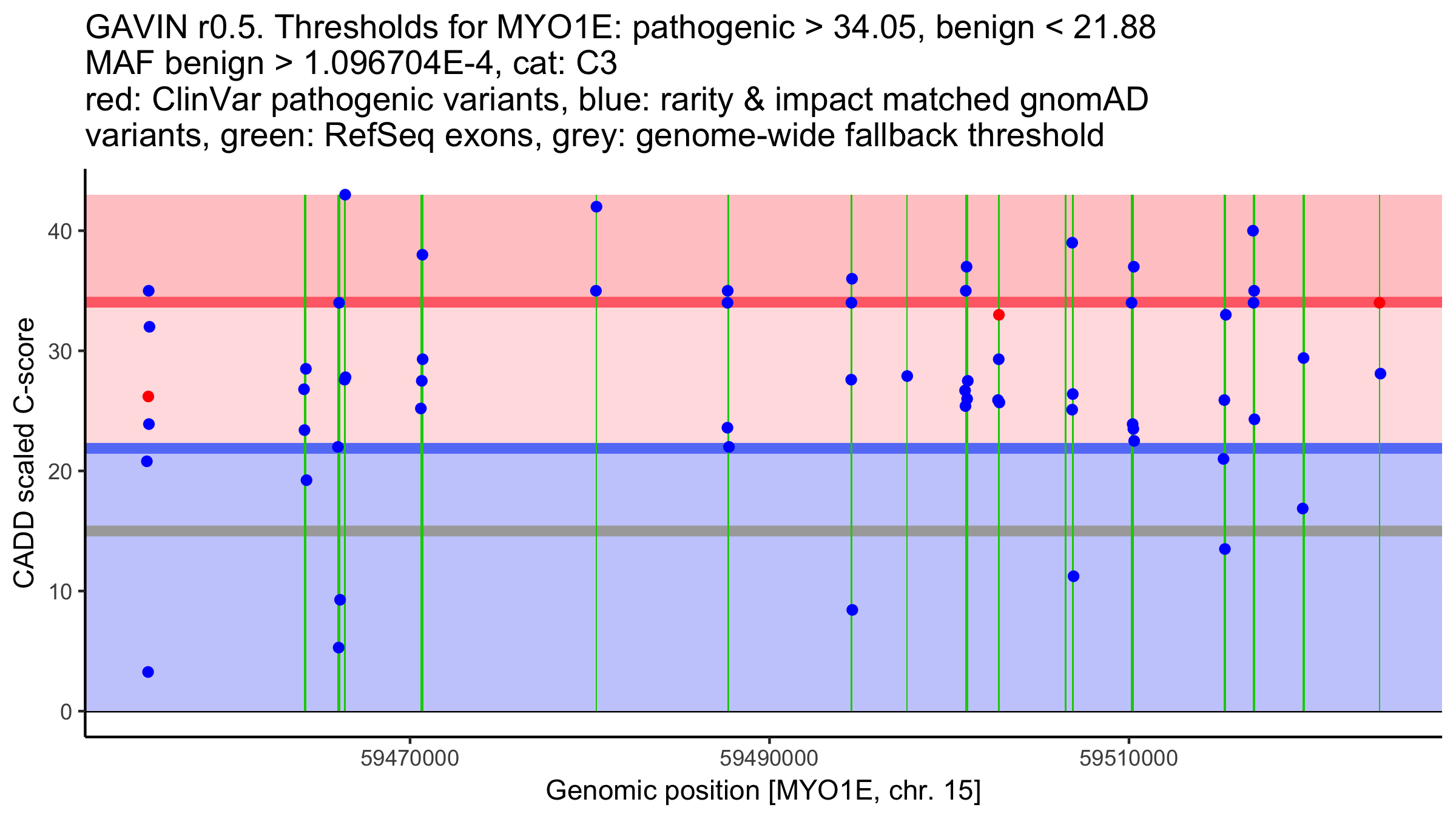 GAVIN r0.5. Thresholds for MYO1E: pathogenic > 34.05, benign < 21.88
MAF benign > 1.096704E-4, cat: C3
red: ClinVar pathogenic variants, blue: rarity & impact matched gnomAD variants, green: RefSeq exons, grey: genome-wide fallback threshold

CADD scaled C-score

40
30
20
10
0

59470000
59490000
59510000

Genomic position [MYO1E, chr. 15]